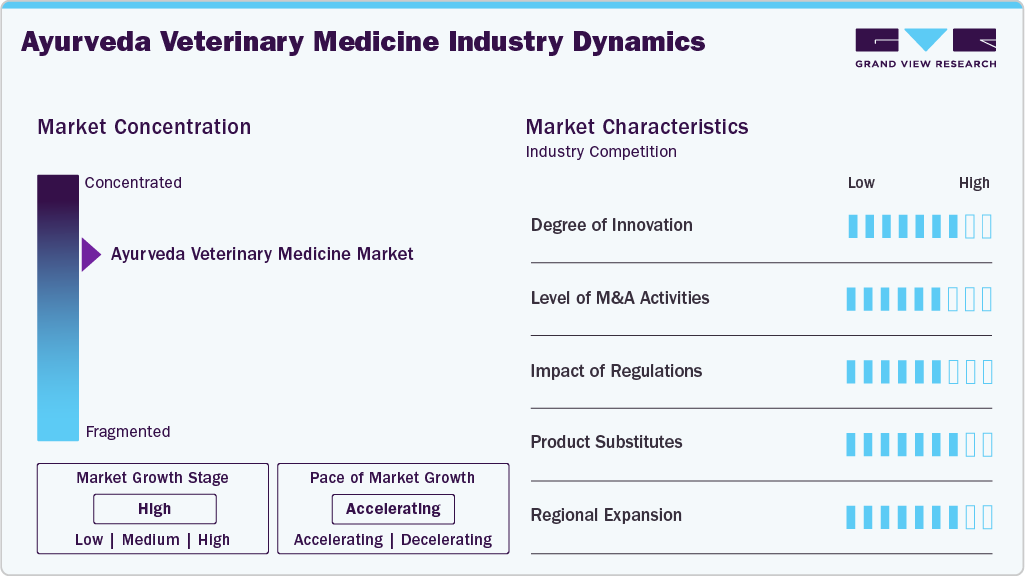 Ayurveda Veterinary Medicine Industry Dynamics

GRAND VIEW RESEARCH

Market Concentration

Concentrated

Ayurveda Veterinary Medicine Market

Fragmented

Market Growth Stage

High

Low | Medium | High

Pace of Market Growth

Accelerating

Accelerating | Decelerating

Market Characteristics

Industry Competition

Low High

Degree of Innovation

Level of M&A Activities

Impact of Regulations

Product Substitutes

Regional Expansion